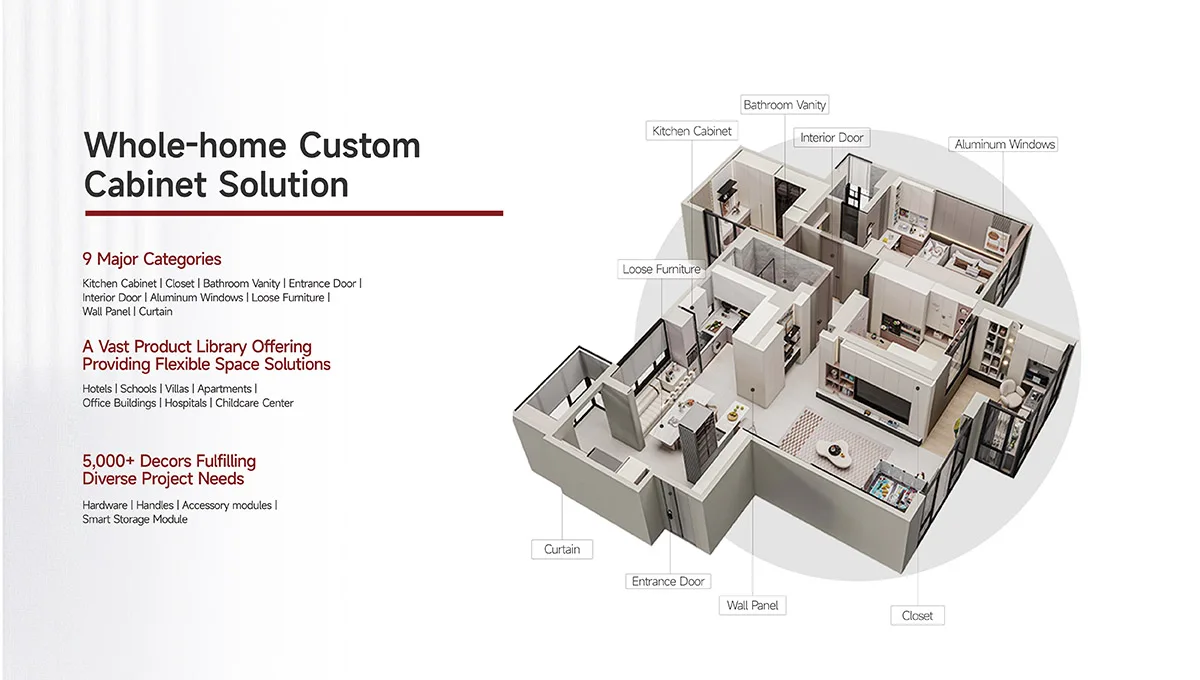 Whole-home Custom Cabinet Solution

9 Major Categories

Kitchen Cabinet | Closet | Bathroom Vanity | Entrance Door | Interior Door | Aluminum Windows | Loose Furniture | Wall Panel | Curtain

A Vast Product Library Offering Providing Flexible Space Solutions

Hotels | Schools | Villas | Apartments | Office Buildings | Hospitals | Childcare Center

5,000+ Decors Fulfilling Diverse Project Needs

Hardware | Handles | Accessory modules | Smart Storage Module

Bathroom Vanity

Kitchen Cabinet

Interior Door

Aluminum Windows

Loose Furniture

Curtain

Entrance Door

Wall Panel

Closet